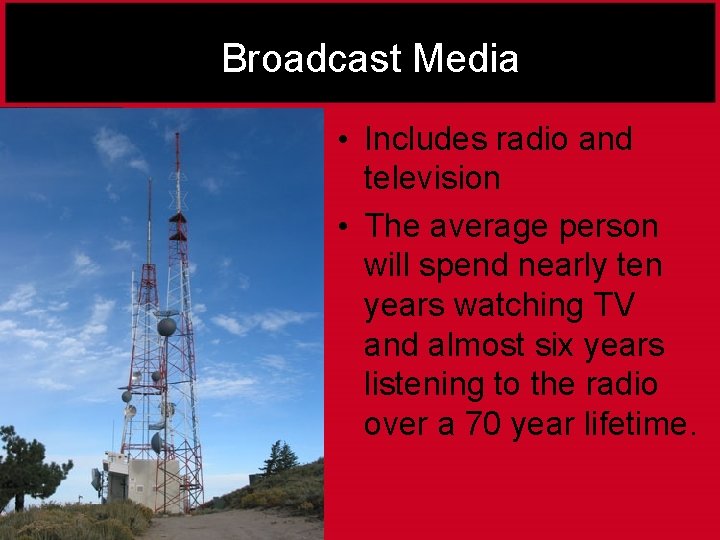 Broadcast Media

• Includes radio and television

• The average person will spend nearly ten years watching TV and almost six years listening to the radio over a 70 year lifetime.